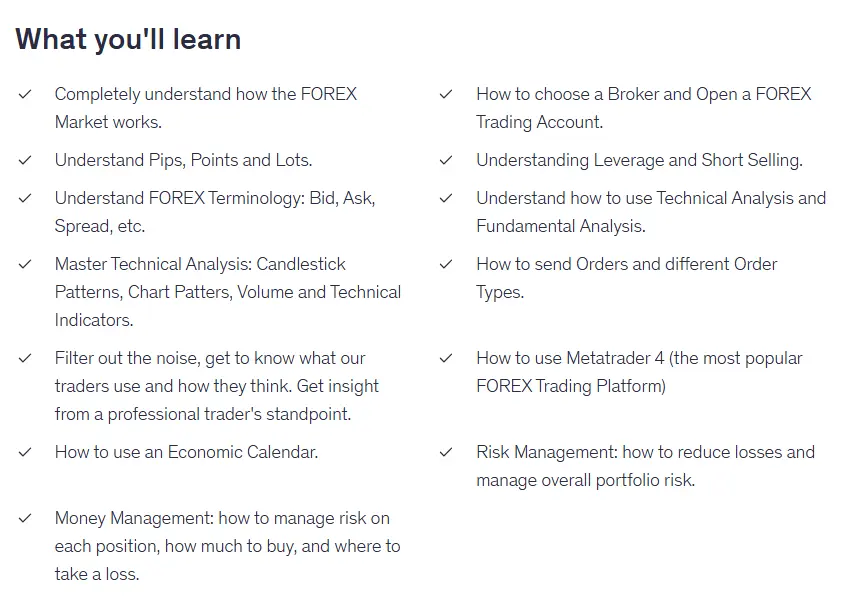 What you'll learn

✓ Completely understand how the FOREX Market works.

✓ Understand Pips, Points and Lots.

✓ Understand FOREX Terminology: Bid, Ask, Spread, etc.

✓ Master Technical Analysis: Candlestick Patterns, Chart Patters, Volume and Technical Indicators.

✓ Filter out the noise, get to know what our traders use and how they think. Get insight from a professional trader's standpoint.

✓ How to use an Economic Calendar.

✓ Money Management: how to manage risk on each position, how much to buy, and where to take a loss.

✓ How to choose a Broker and Open a FOREX Trading Account.

✓ Understanding Leverage and Short Selling.

✓ Understand how to use Technical Analysis and Fundamental Analysis.

✓ How to send Orders and different Order Types.

✓ How to use Metatrader 4 (the most popular FOREX Trading Platform)

✓ Risk Management: how to reduce losses and manage overall portfolio risk.